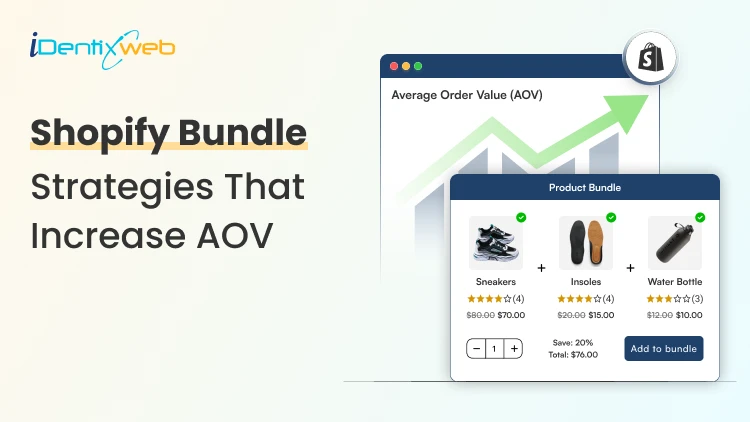 iDentixweb

Shopify Bundle Strategies That Increase AOV

Average Order Value (AOV)

Product Bundle

Sneakers
★★★★☆(4)
~~$80.00~~ $70.00

+

Insoles
★★★★☆(4)
~~$20.00~~ $15.00

+

Water Bottle
★★★☆☆(3)
~~$12.00~~ $10.00

− 1 +

Save: 20%
Total: $76.00

Add to bundle